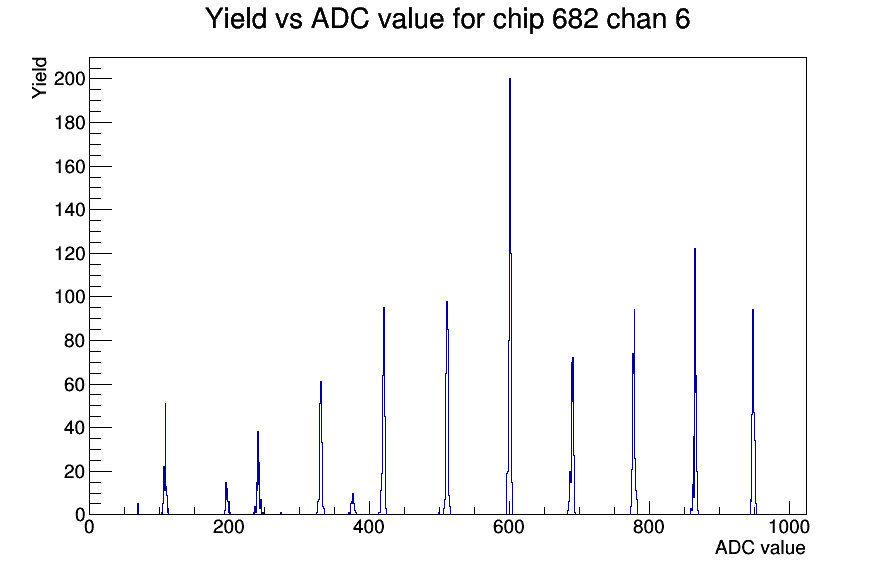 Yield vs ADC value for chip 682 chan 6

Yield

200
180
160
140
120
100
80
60
40
20
0

0
200
400
600
800
1000

ADC value